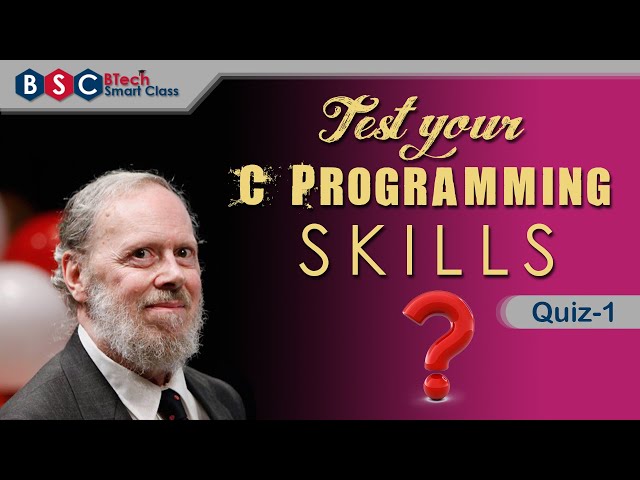 BSC BTech Smart Class

Test your
C PROGRAMMING
SKILLS

?

Quiz-1